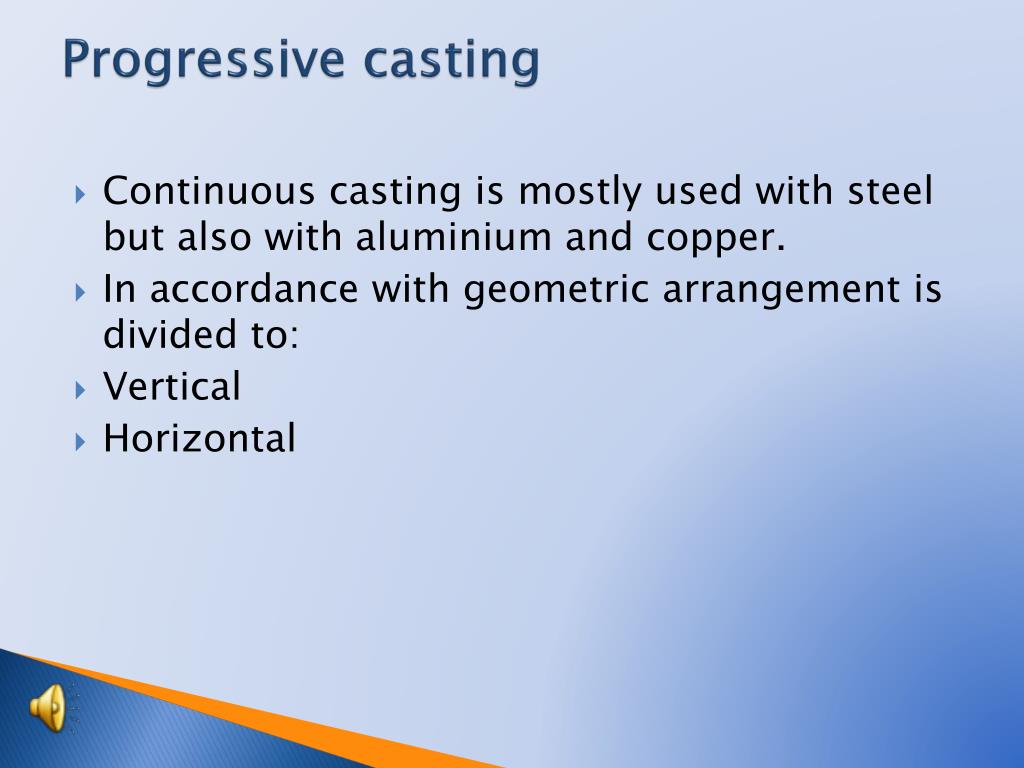 Progressive casting

Continuous casting is mostly used with steel but also with aluminium and copper.

In accordance with geometric arrangement is divided to:

Vertical

Horizontal